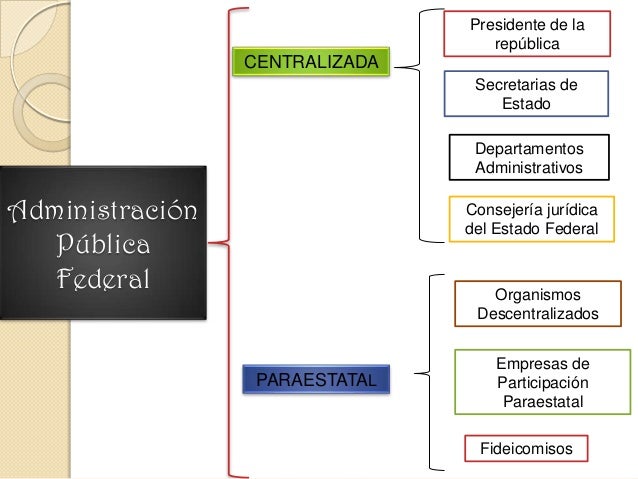 Administración Pública Federal

CENTRALIZADA

Presidente de la república

Secretarias de Estado

Departamentos Administrativos

Consejería jurídica del Estado Federal

PARAESTATAL

Organismos Descentralizados

Empresas de Participación Paraestatal

Fideicomisos